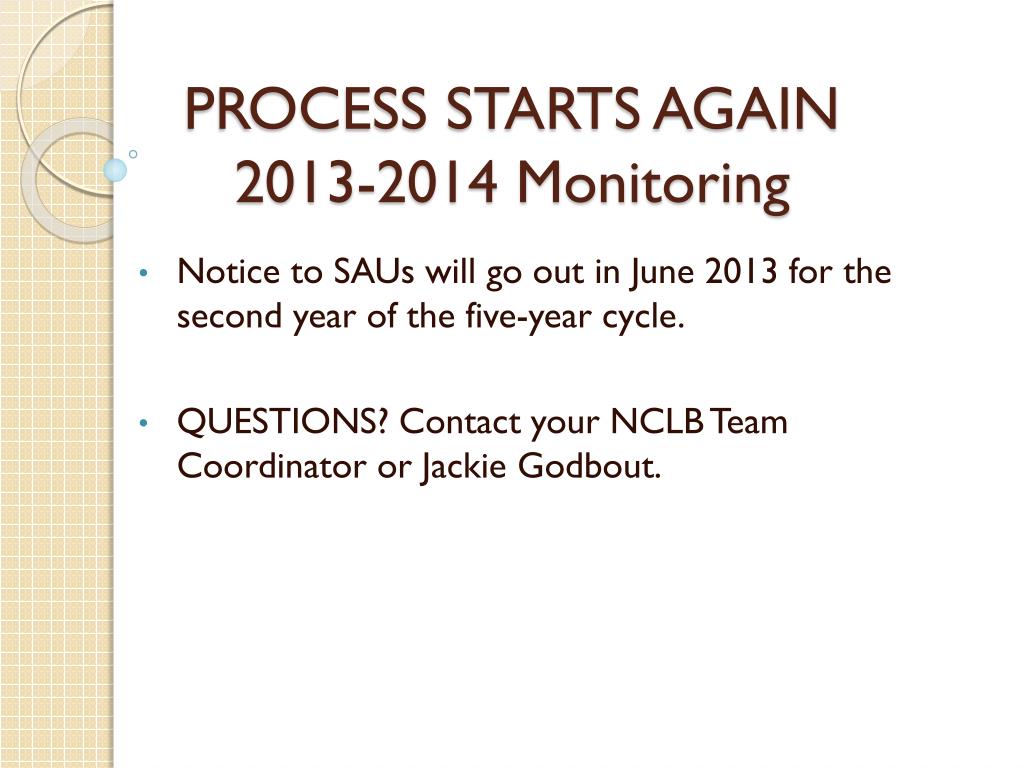 PROCESS STARTS AGAIN
2013-2014 Monitoring

• Notice to SAUs will go out in June 2013 for the second year of the five-year cycle.

• QUESTIONS? Contact your NCLB Team Coordinator or Jackie Godbout.